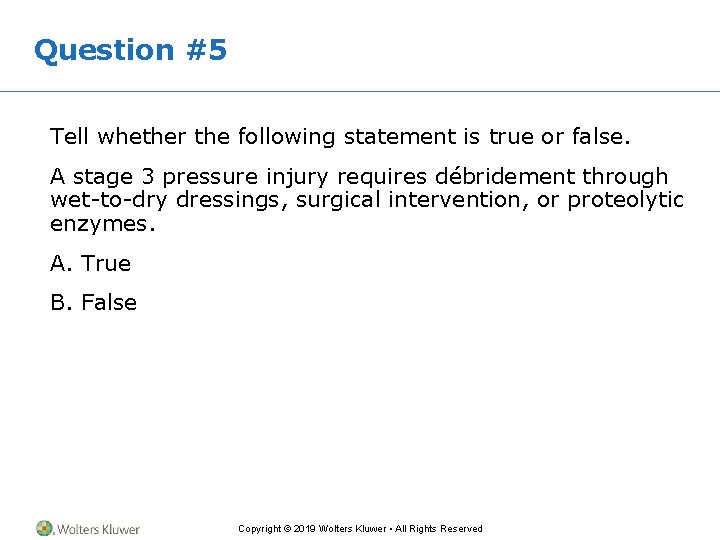 Question #5

Tell whether the following statement is true or false.

A stage 3 pressure injury requires débridement through wet-to-dry dressings, surgical intervention, or proteolytic enzymes.

A. True

B. False

Wolters Kluwer

Copyright © 2019 Wolters Kluwer • All Rights Reserved